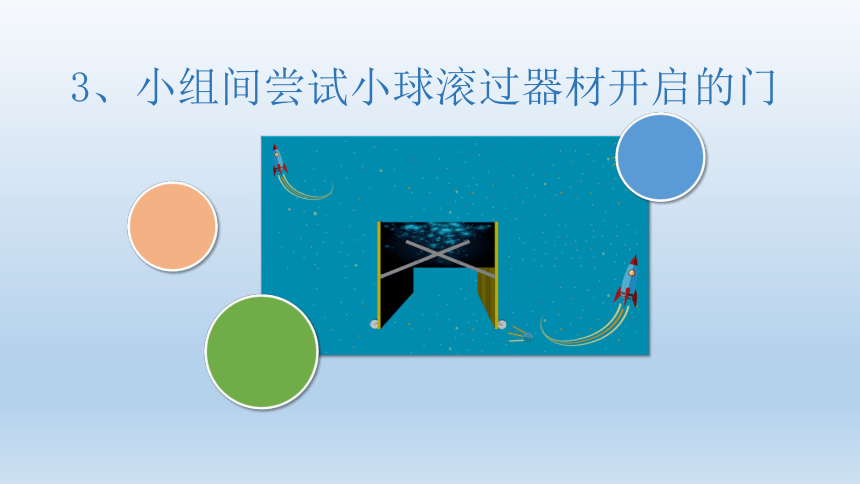 3、小组间尝试小球滚过器材开启的门